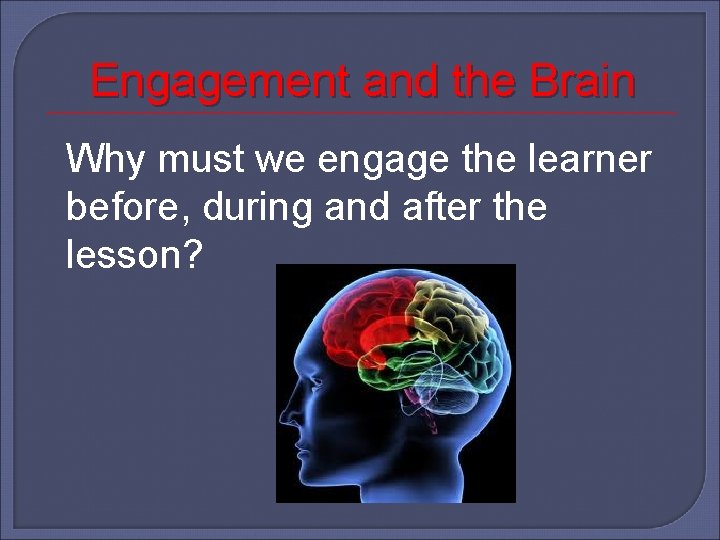 Engagement and the Brain

Why must we engage the learner before, during and after the lesson?